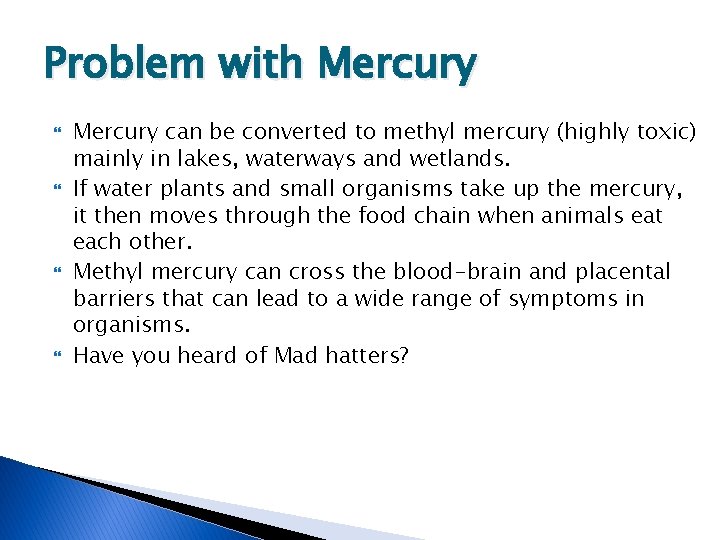 Problem with Mercury

Mercury can be converted to methyl mercury (highly toxic) mainly in lakes, waterways and wetlands.

If water plants and small organisms take up the mercury, it then moves through the food chain when animals eat each other.

Methyl mercury can cross the blood-brain and placental barriers that can lead to a wide range of symptoms in organisms.

Have you heard of Mad hatters?